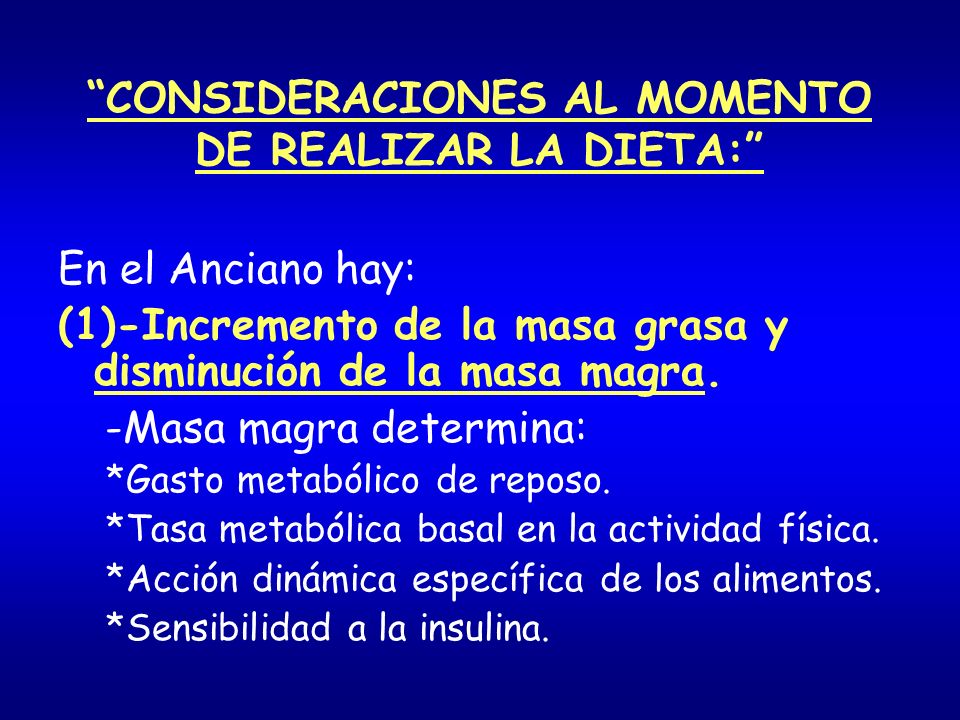 “CONSIDERACIONES AL MOMENTO DE REALIZAR LA DIETA:”

En el Anciano hay:

(1)-Incremento de la masa grasa y disminución de la masa magra.

-Masa magra determina:

*Gasto metabólico de reposo.

*Tasa metabólica basal en la actividad física.

*Acción dinámica específica de los alimentos.

*Sensibilidad a la insulina.